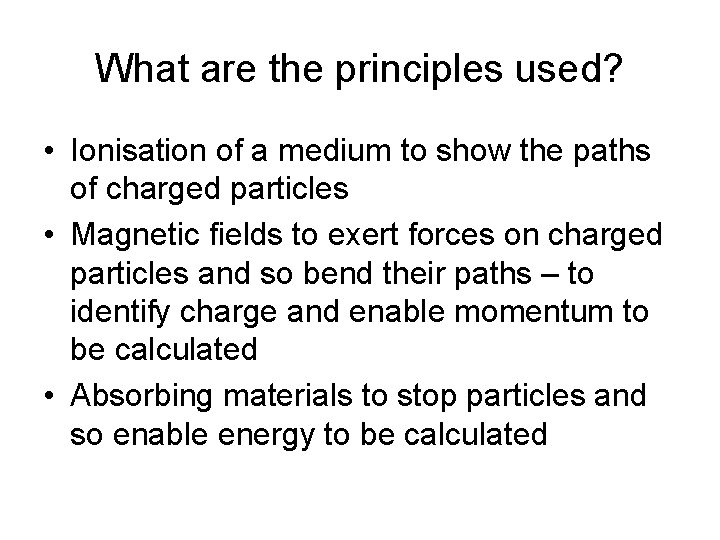 What are the principles used?

• Ionisation of a medium to show the paths of charged particles
• Magnetic fields to exert forces on charged particles and so bend their paths – to identify charge and enable momentum to be calculated
• Absorbing materials to stop particles and so enable energy to be calculated